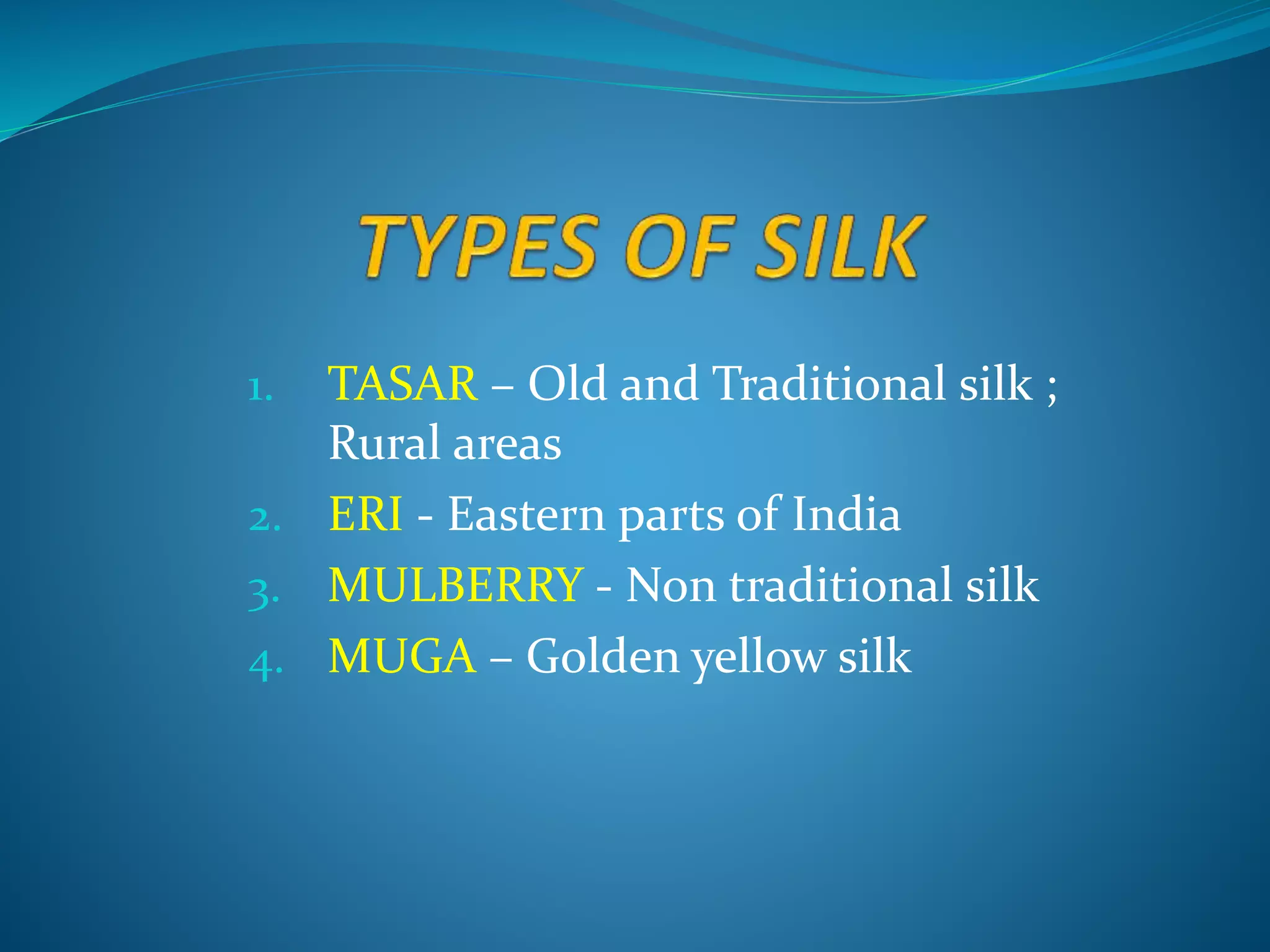 TYPES OF SILK

1. TASAR – Old and Traditional silk ; Rural areas
2. ERI - Eastern parts of India
3. MULBERRY - Non traditional silk
4. MUGA – Golden yellow silk